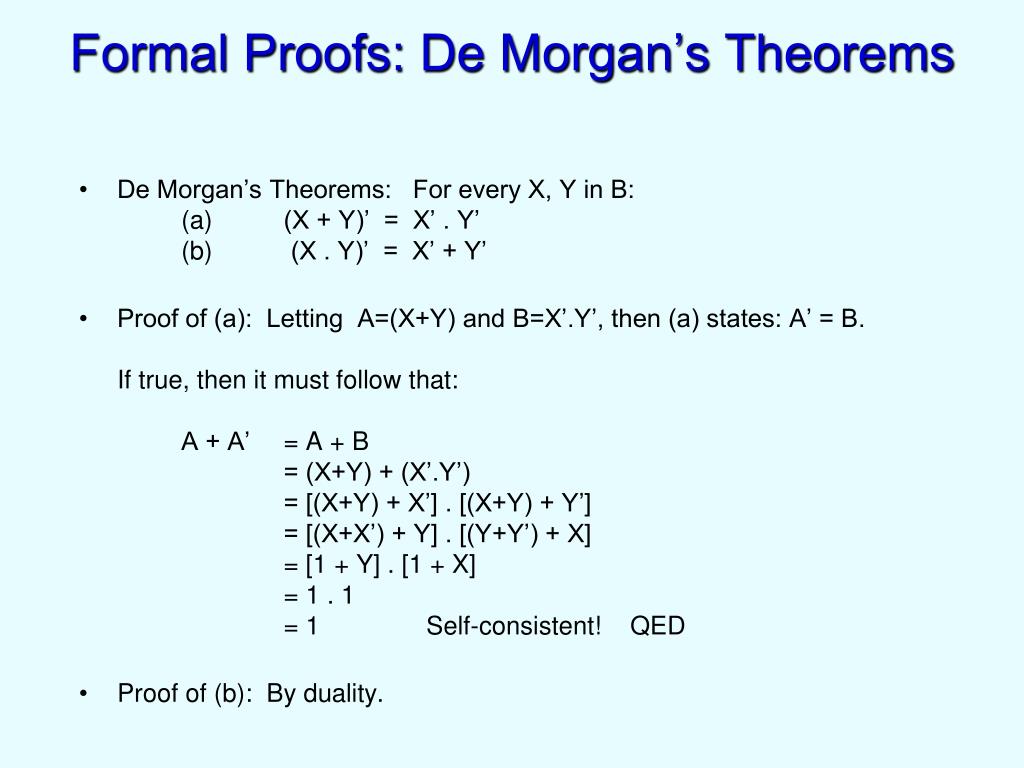 Formal Proofs: De Morgan's Theorems

• De Morgan's Theorems: For every X, Y in B:
(a) (X + Y)' = X' . Y'
(b) (X . Y)' = X' + Y'

• Proof of (a): Letting A=(X+Y) and B=X'.Y', then (a) states: A' = B.

If true, then it must follow that:

A + A' = A + B
= (X+Y) + (X'.Y')
= [(X+Y) + X'] . [(X+Y) + Y']
= [(X+X') + Y] . [(Y+Y') + X]
= [1 + Y] . [1 + X]
= 1 . 1
= 1 Self-consistent! QED

• Proof of (b): By duality.